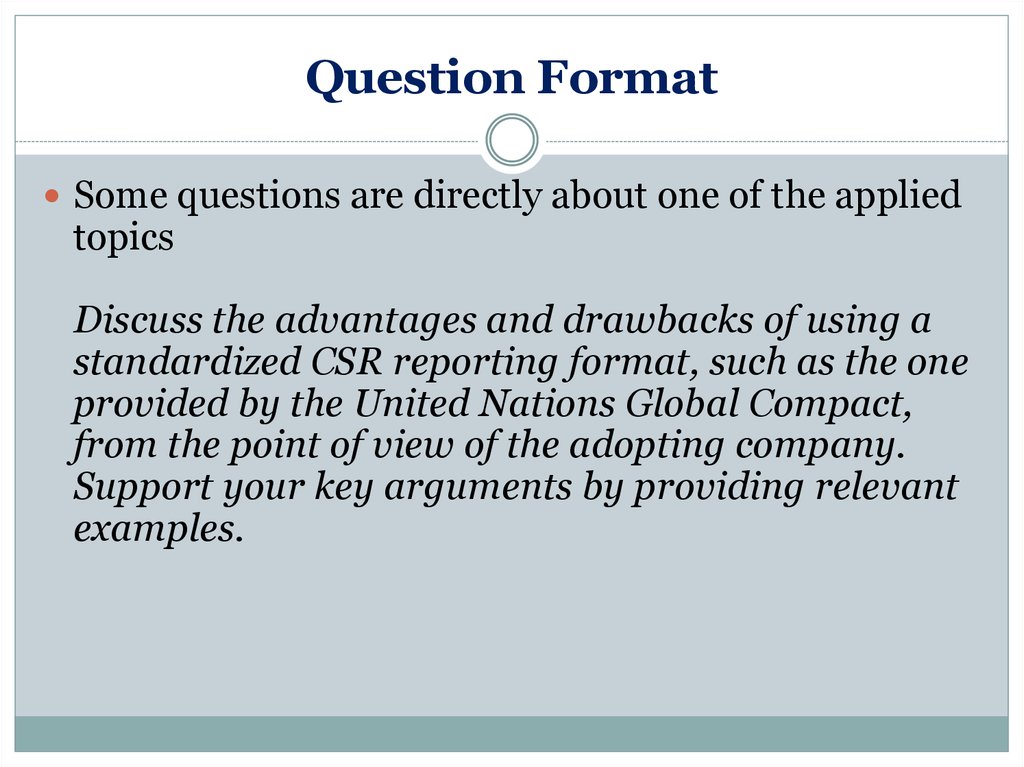 Question Format

Some questions are directly about one of the applied topics

Discuss the advantages and drawbacks of using a standardized CSR reporting format, such as the one provided by the United Nations Global Compact, from the point of view of the adopting company. Support your key arguments by providing relevant examples.